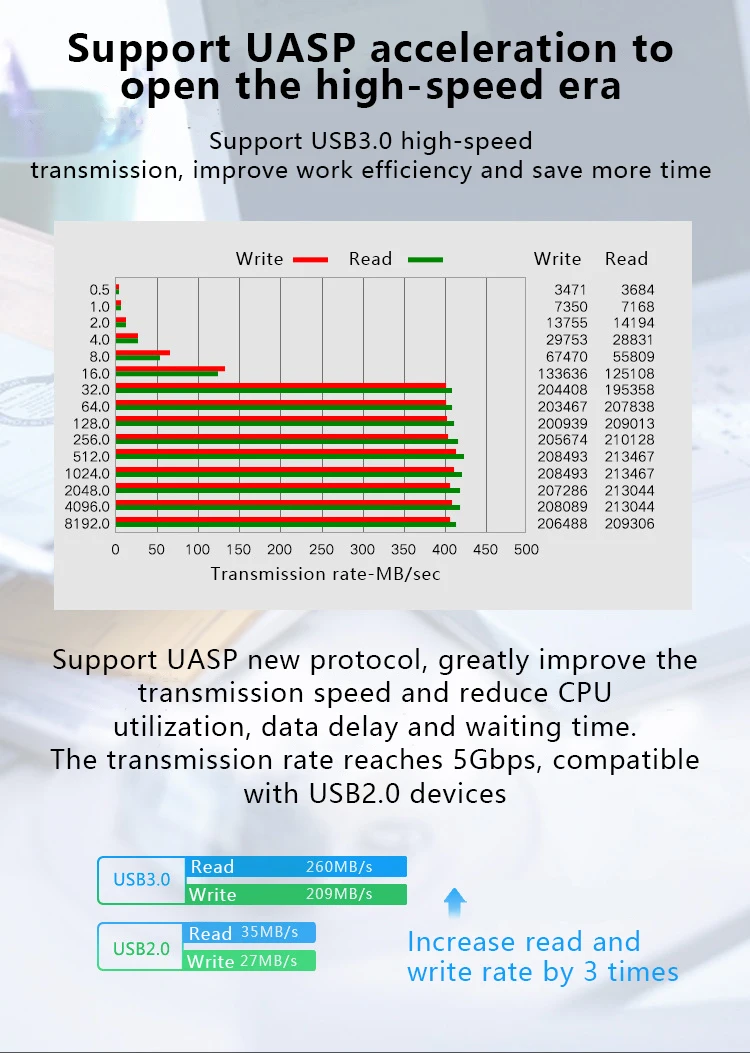 Support UASP acceleration to open the high-speed era

Support USB3.0 high-speed transmission, improve work efficiency and save more time

Write Read

|  | Write | Read |
|---|---|---|
| 0.5 | 3471 | 3684 |
| 1.0 | 7350 | 7168 |
| 2.0 | 13755 | 14194 |
| 4.0 | 29753 | 28831 |
| 8.0 | 67470 | 55809 |
| 16.0 | 133636 | 125108 |
| 32.0 | 204408 | 195358 |
| 64.0 | 203467 | 207838 |
| 128.0 | 200939 | 209013 |
| 256.0 | 205674 | 210128 |
| 512.0 | 208493 | 213467 |
| 1024.0 | 208493 | 213467 |
| 2048.0 | 207286 | 213044 |
| 4096.0 | 208089 | 213044 |
| 8192.0 | 206488 | 209306 |

0 50 100 150 200 250 300 350 400 450 500
Transmission rate-MB/sec

Support UASP new protocol, greatly improve the transmission speed and reduce CPU utilization, data delay and waiting time.
The transmission rate reaches 5Gbps, compatible with USB2.0 devices

USB3.0 Read 260MB/s Write 209MB/s

USB2.0 Read 35MB/s Write 27MB/s

Increase read and write rate by 3 times